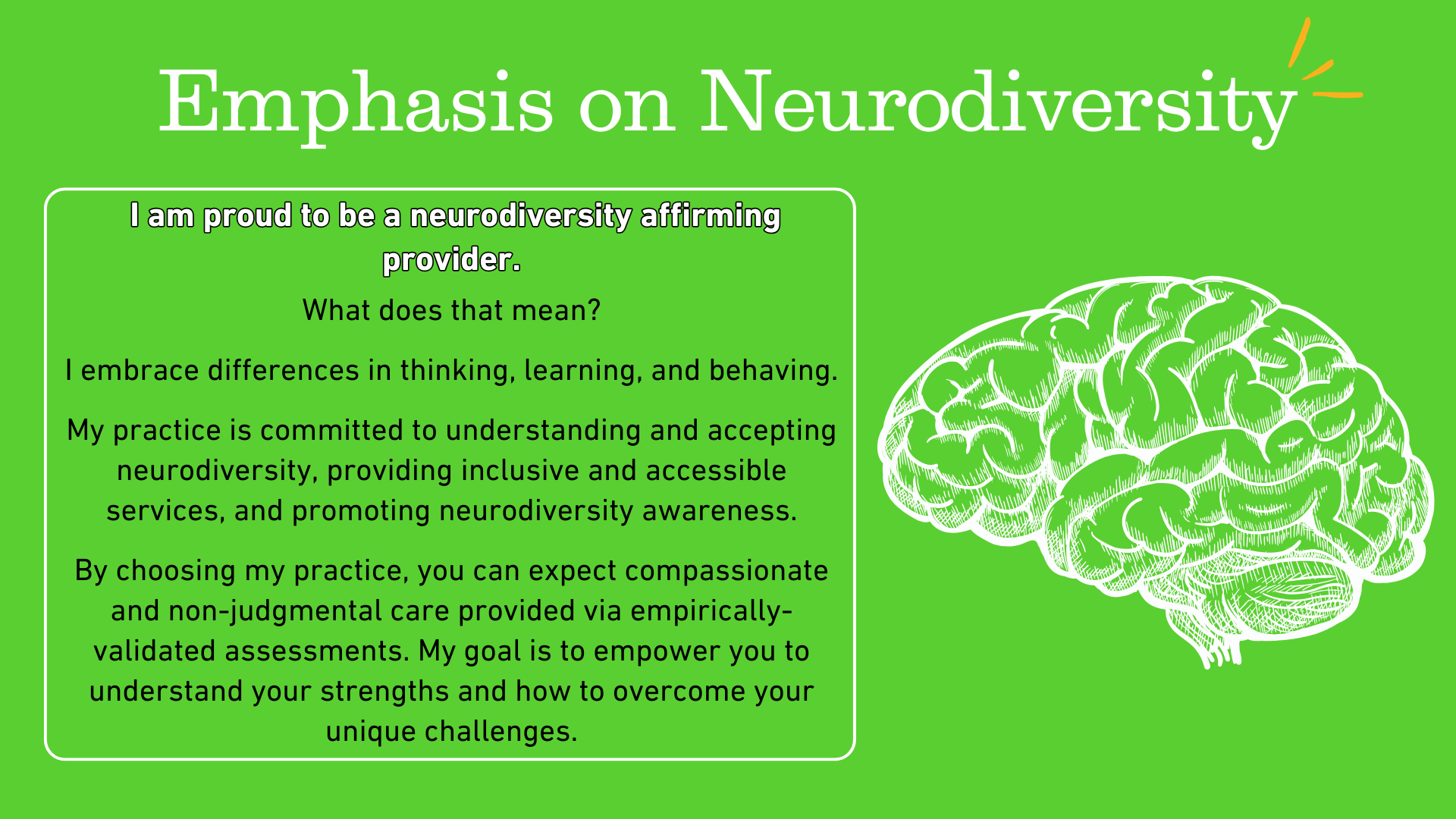 Emphasis on Neurodiversity

I am proud to be a neurodiversity affirming provider.

What does that mean?

I embrace differences in thinking, learning, and behaving.

My practice is committed to understanding and accepting neurodiversity, providing inclusive and accessible services, and promoting neurodiversity awareness.

By choosing my practice, you can expect compassionate and non-judgmental care provided via empirically-validated assessments. My goal is to empower you to understand your strengths and how to overcome your unique challenges.